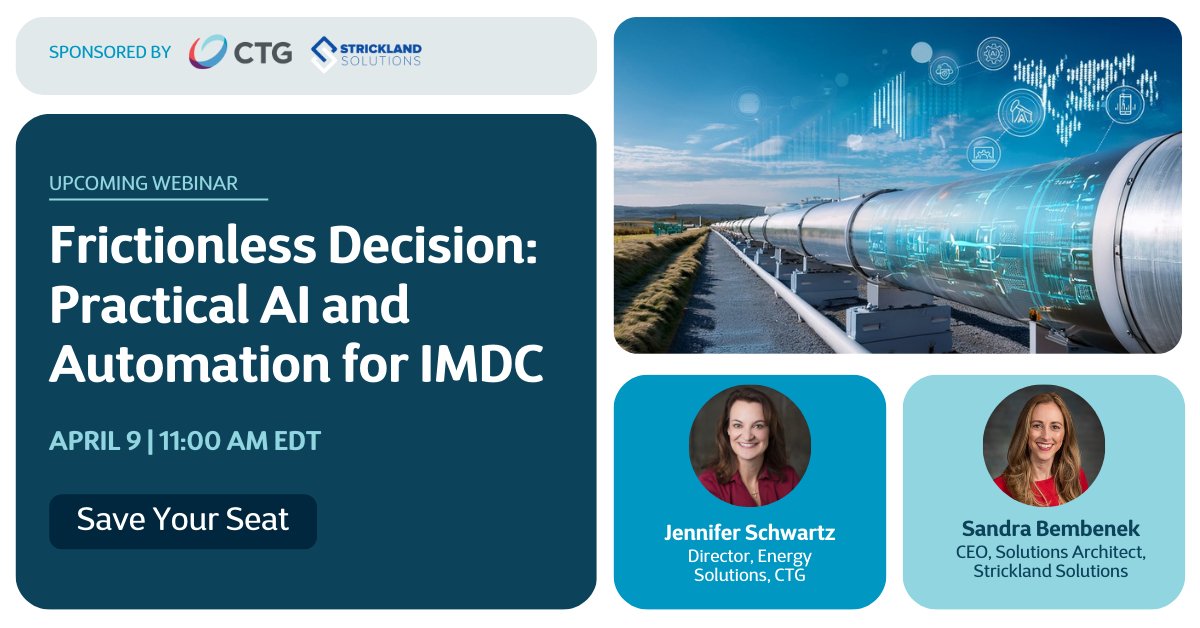 SPONSORED BY CTG STRICKLAND SOLUTIONS

UPCOMING WEBINAR

Frictionless Decision: Practical AI and Automation for IMDC

APRIL 9 | 11:00 AM EDT

Save Your Seat

Jennifer Schwartz
Director, Energy Solutions, CTG

Sandra Bembenek
CEO, Solutions Architect, Strickland Solutions